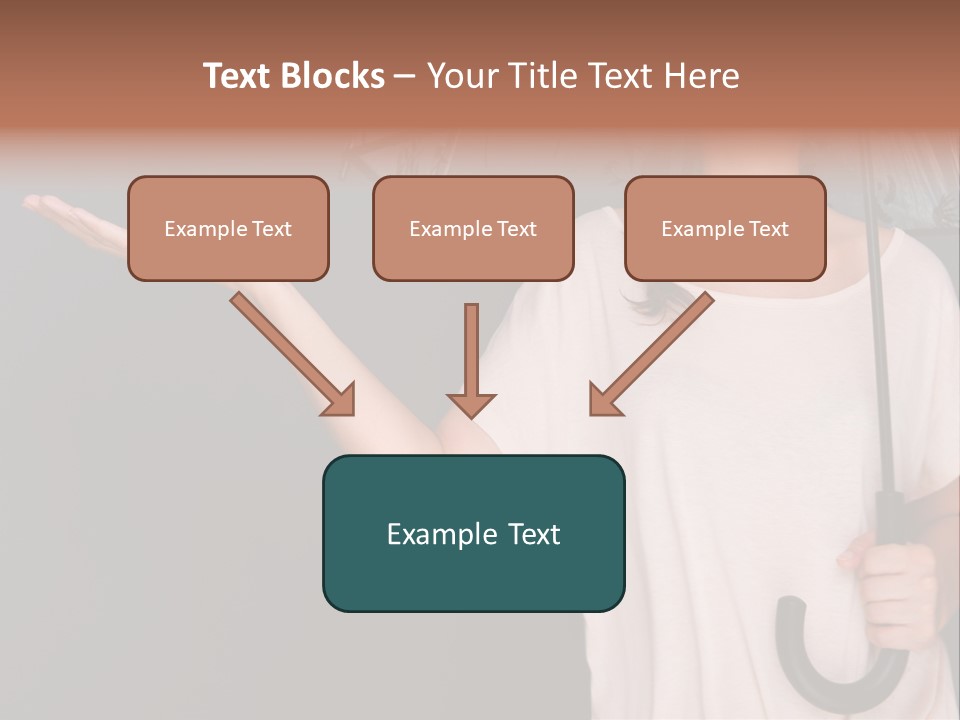 Text Blocks – Your Title Text Here

Example Text

Example Text

Example Text

Example Text